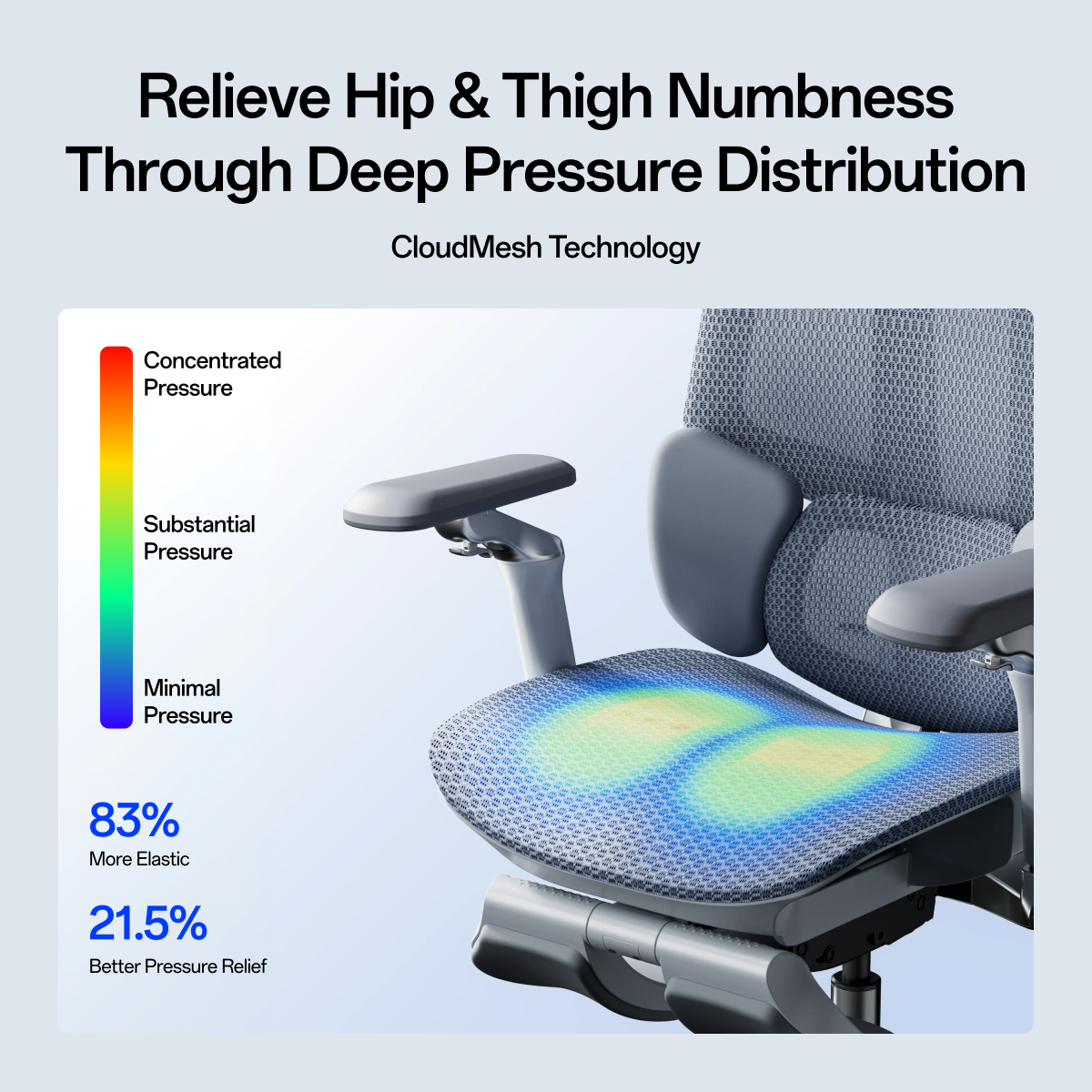 Relieve Hip & Thigh Numbness Through Deep Pressure Distribution

CloudMesh Technology

Concentrated Pressure

Substantial Pressure

Minimal Pressure

83%
More Elastic

21.5%
Better Pressure Relief